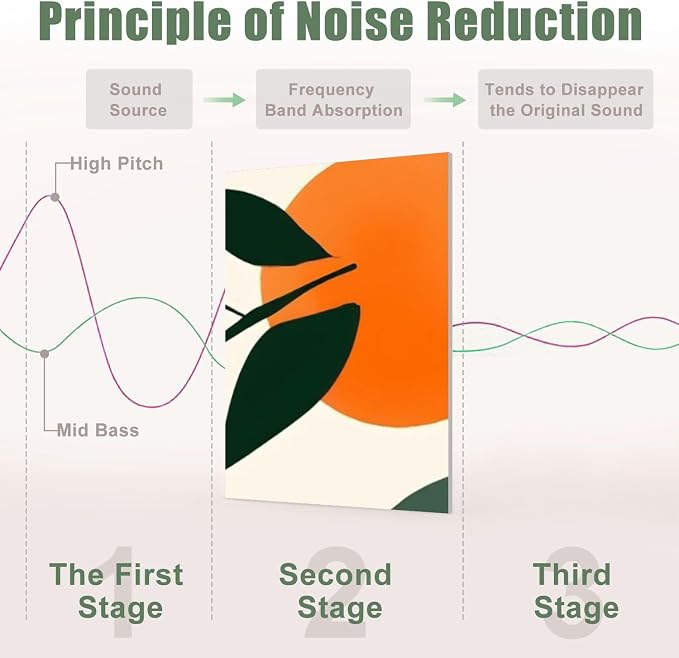 Principle of Noise Reduction

Sound Source

Frequency Band Absorption

Tends to Disappear the Original Sound

High Pitch

Mid Bass

1
The First Stage

2
Second Stage

3
Third Stage